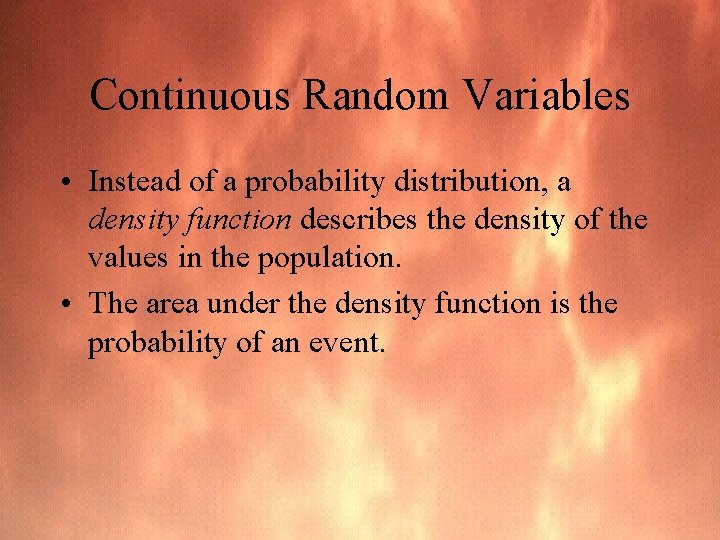 Continuous Random Variables

• Instead of a probability distribution, a density function describes the density of the values in the population.

• The area under the density function is the probability of an event.